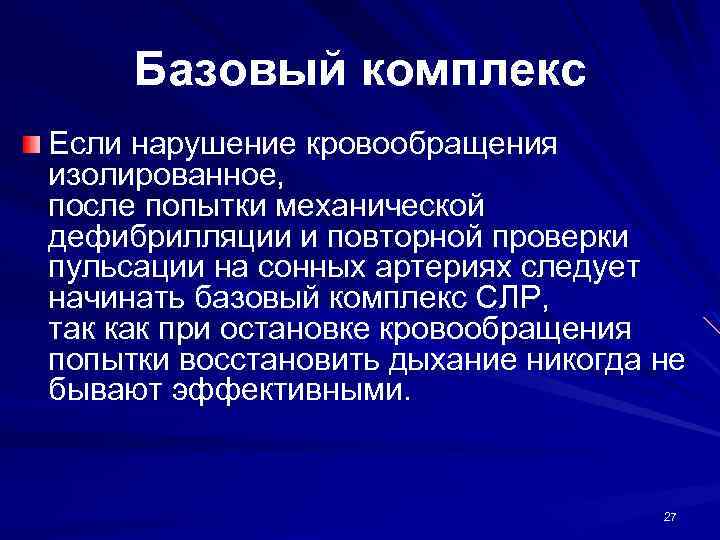 Базовый комплекс

Если нарушение кровообращения изолированное,
после попытки механической дефибрилляции и повторной проверки пульсации на сонных артериях следует начинать базовый комплекс СЛР,
так как при остановке кровообращения попытки восстановить дыхание никогда не бывают эффективными.

27